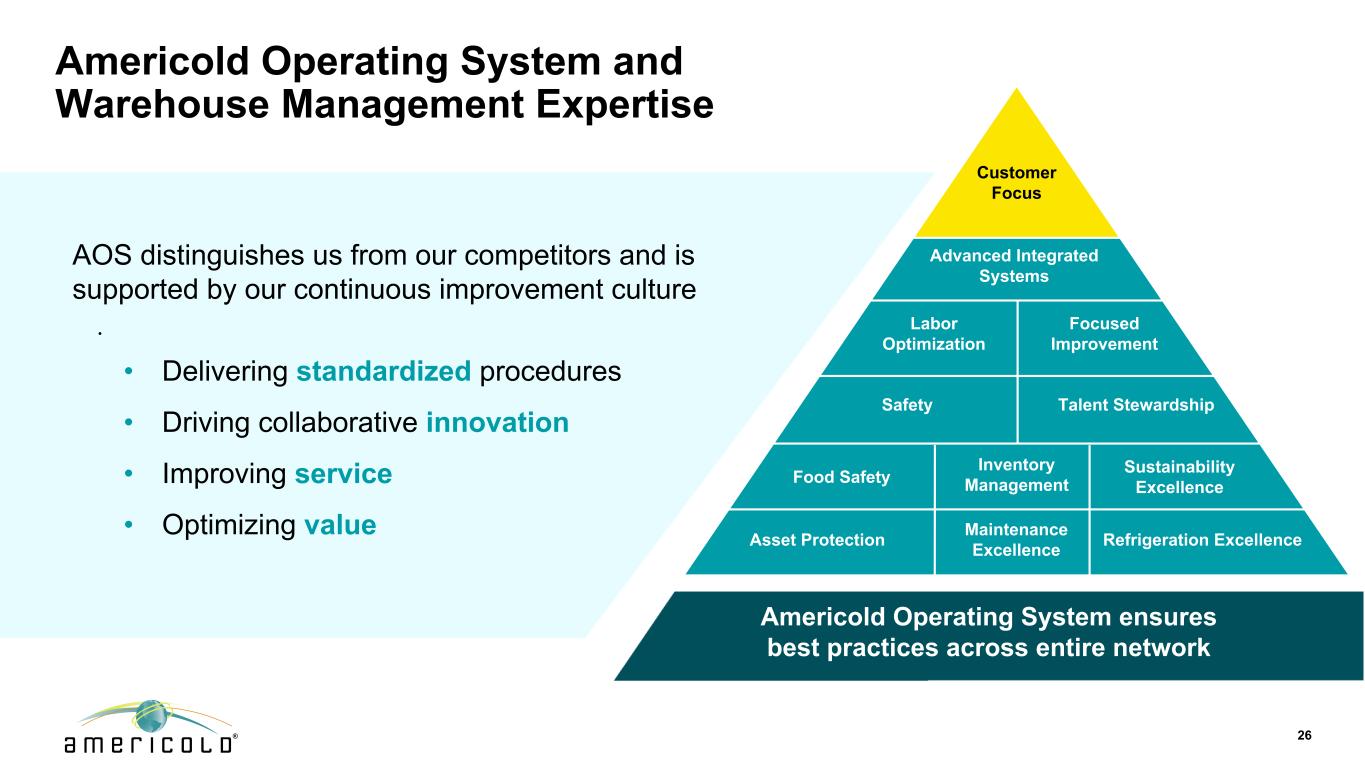 Americold Operating System and Warehouse Management Expertise

AOS distinguishes us from our competitors and is supported by our continuous improvement culture

.

• Delivering standardized procedures
• Driving collaborative innovation
• Improving service
• Optimizing value

Customer Focus

Advanced Integrated Systems

Labor Optimization

Focused Improvement

Safety

Talent Stewardship

Food Safety

Inventory Management

Sustainability Excellence

Asset Protection

Maintenance Excellence

Refrigeration Excellence

Americold Operating System ensures best practices across entire network

americold®

26